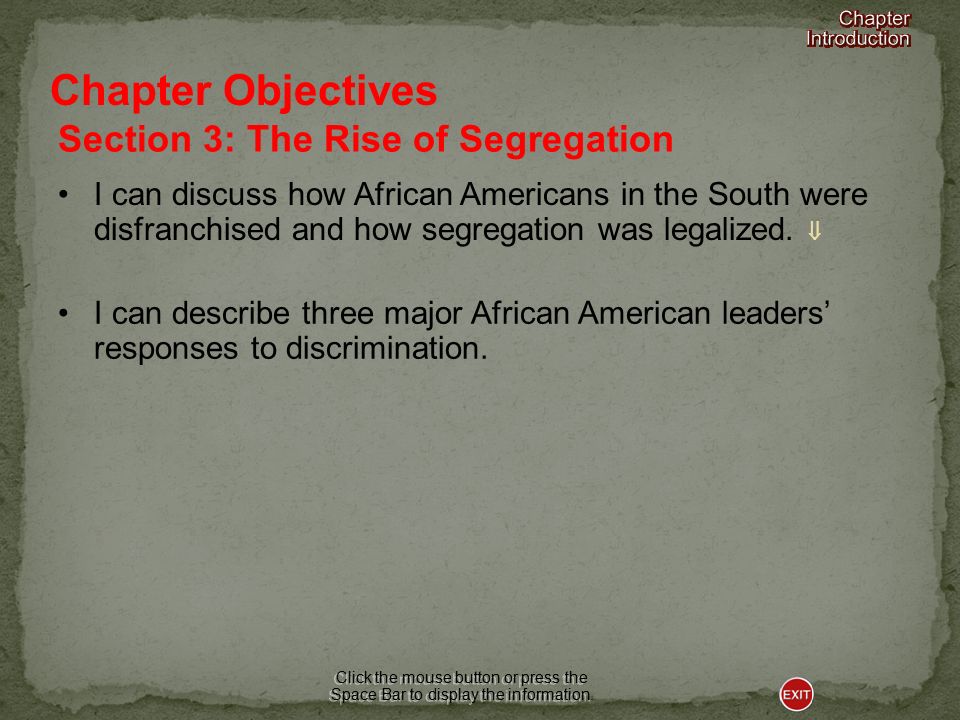 Chapter Introduction

Chapter Objectives

Section 3: The Rise of Segregation

• I can discuss how African Americans in the South were disfranchised and how segregation was legalized. ⇓

• I can describe three major African American leaders' responses to discrimination.

Click the mouse button or press the Space Bar to display the information.

EXIT